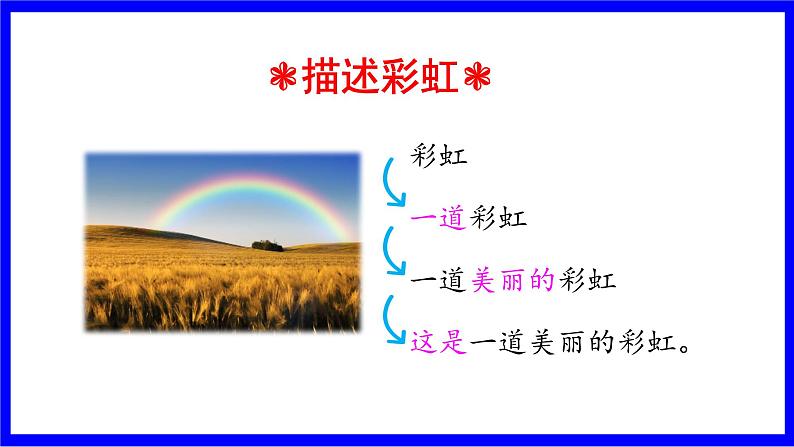 ❃描述彩虹❃

彩虹

一道彩虹

一道美丽的彩虹

这是一道美丽的彩虹。